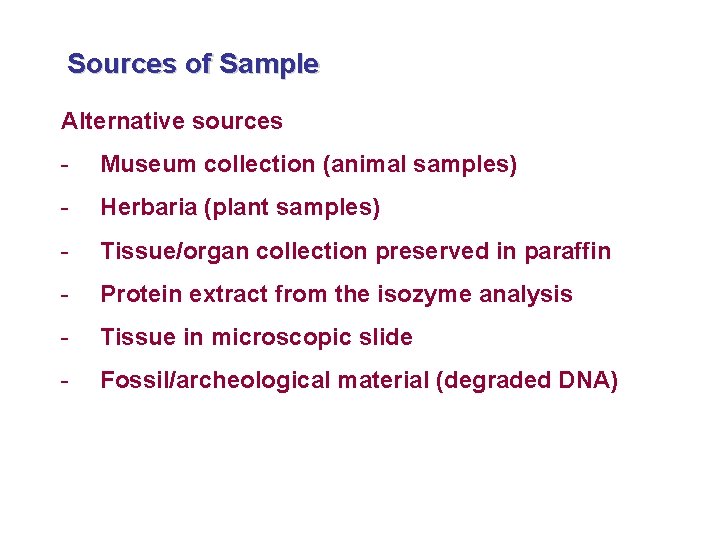 Sources of Sample

Alternative sources

- Museum collection (animal samples)
- Herbaria (plant samples)
- Tissue/organ collection preserved in paraffin
- Protein extract from the isozyme analysis
- Tissue in microscopic slide
- Fossil/archeological material (degraded DNA)